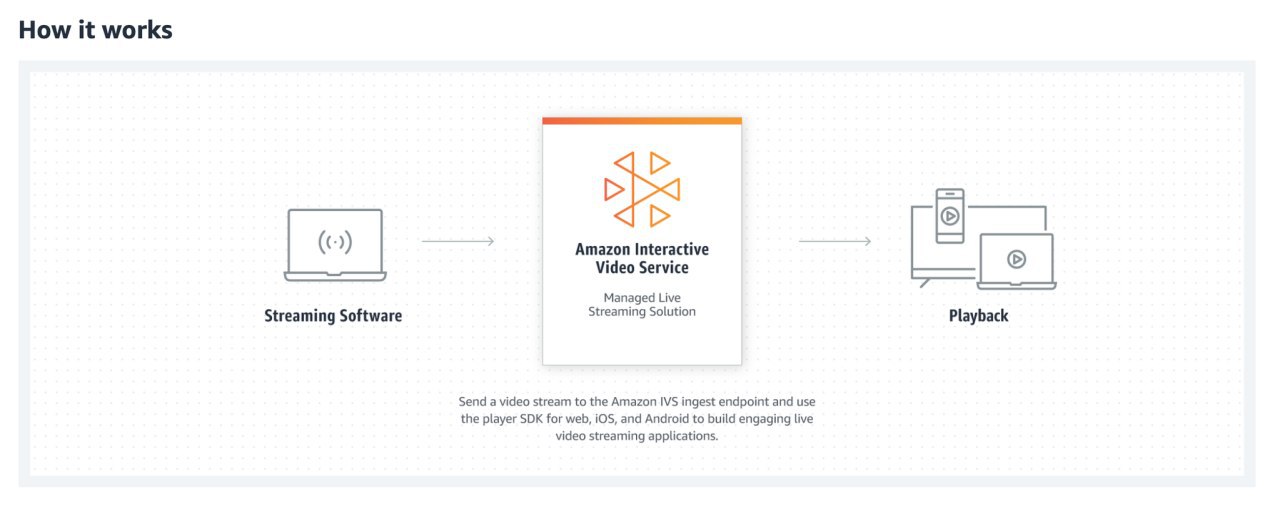 How it works

Streaming Software

Amazon Interactive Video Service

Managed Live Streaming Solution

Playback

Send a video stream to the Amazon IVS ingest endpoint and use the player SDK for web, iOS, and Android to build engaging live video streaming applications.